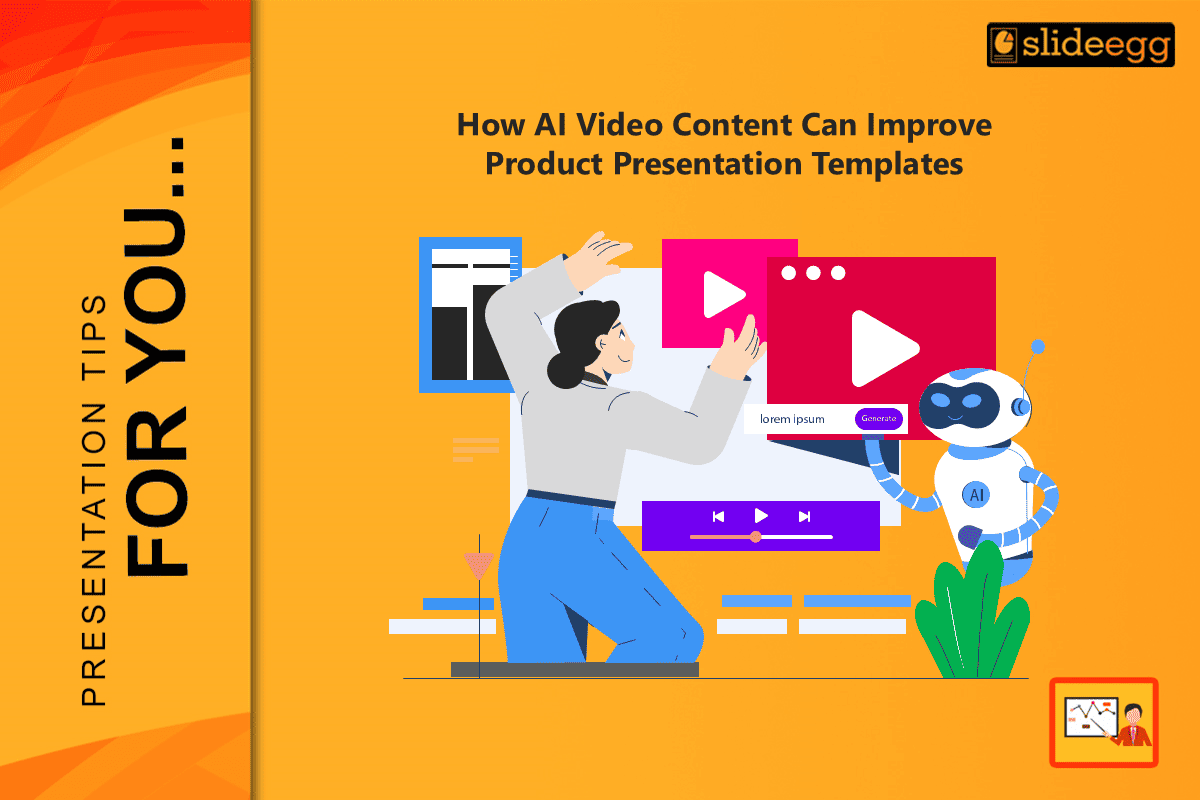 PRESENTATION TIPS
FOR YOU...

slideegg

How AI Video Content Can Improve Product Presentation Templates

lorem ipsum
Generate

AI